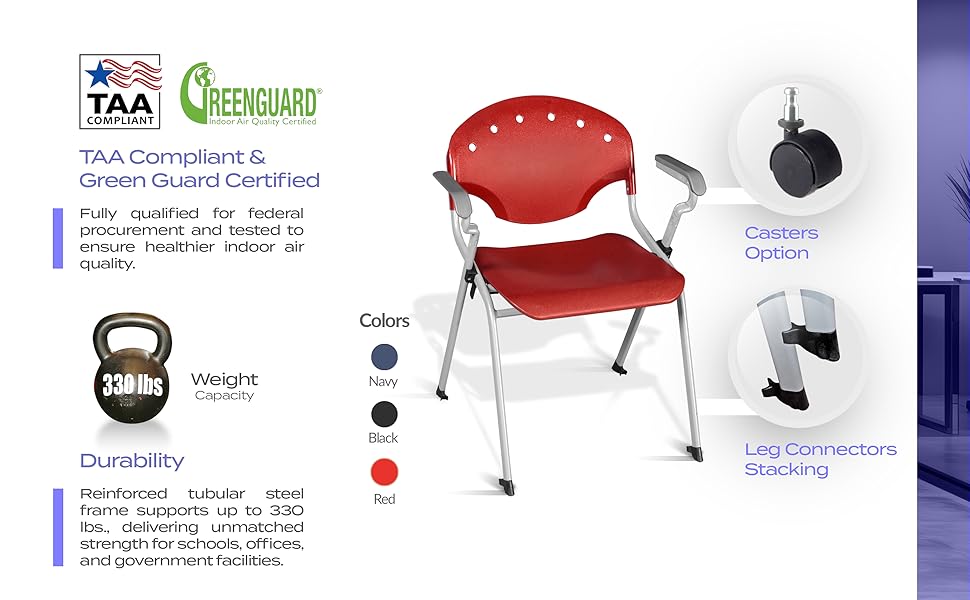 TAA COMPLIANT

GREENGUARD®
Indoor Air Quality Certified

TAA Compliant & Green Guard Certified

Fully qualified for federal procurement and tested to ensure healthier indoor air quality.

330 lbs

Weight
Capacity

Durability

Reinforced tubular steel frame supports up to 330 lbs., delivering unmatched strength for schools, offices, and government facilities.

Colors

Navy

Black

Red

Casters Option

Leg Connectors Stacking